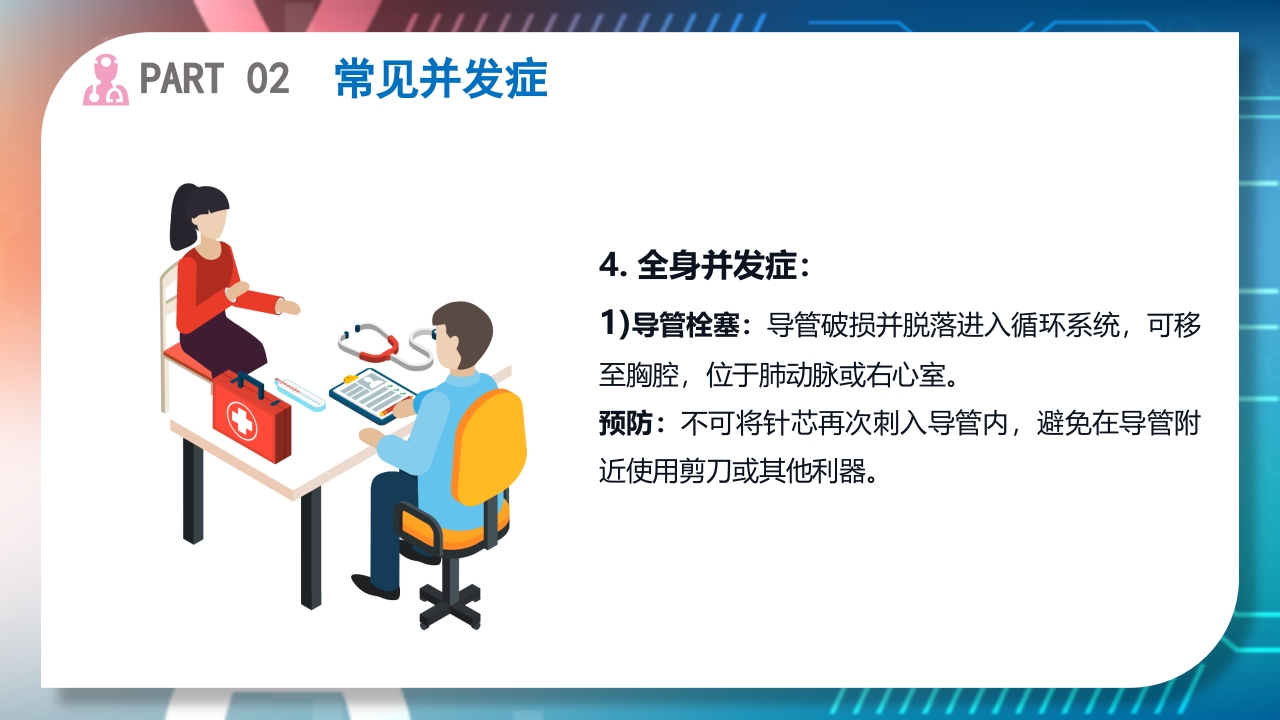 PART 02 常见并发症

4. 全身并发症：

1)导管栓塞：导管破损并脱落进入循环系统，可移至胸腔，位于肺动脉或右心室。

预防：不可将针芯再次刺入导管内，避免在导管附近使用剪刀或其他利器。